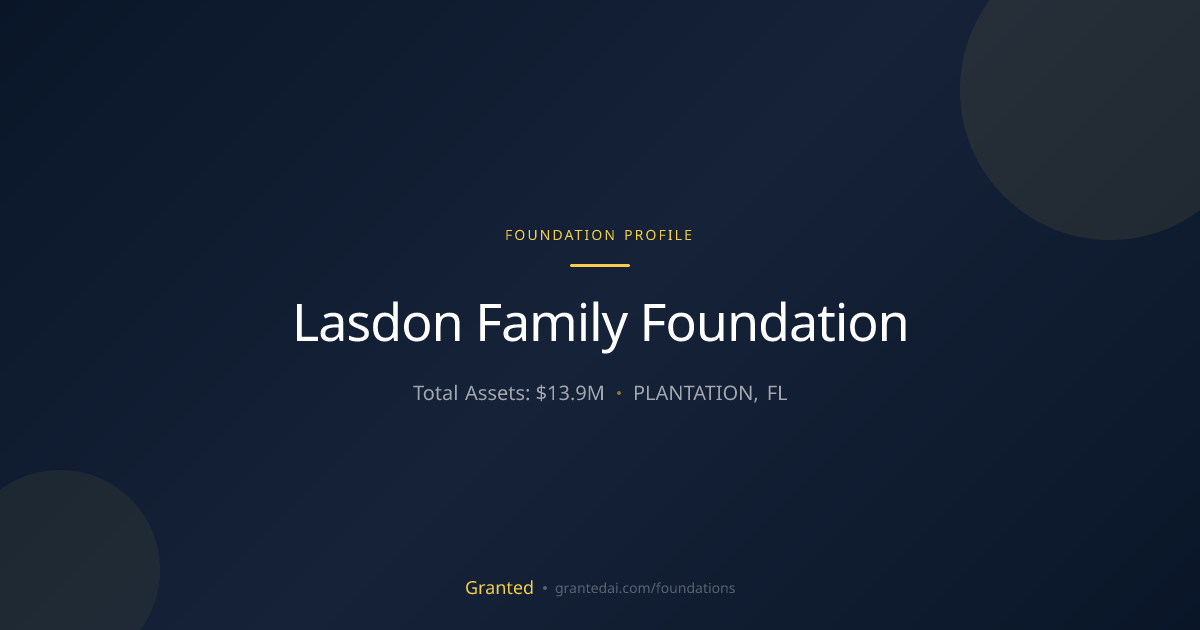 FOUNDATION PROFILE

Lasdon Family Foundation

Total Assets: $13.9M • PLANTATION, FL

Granted • grantedai.com/foundations